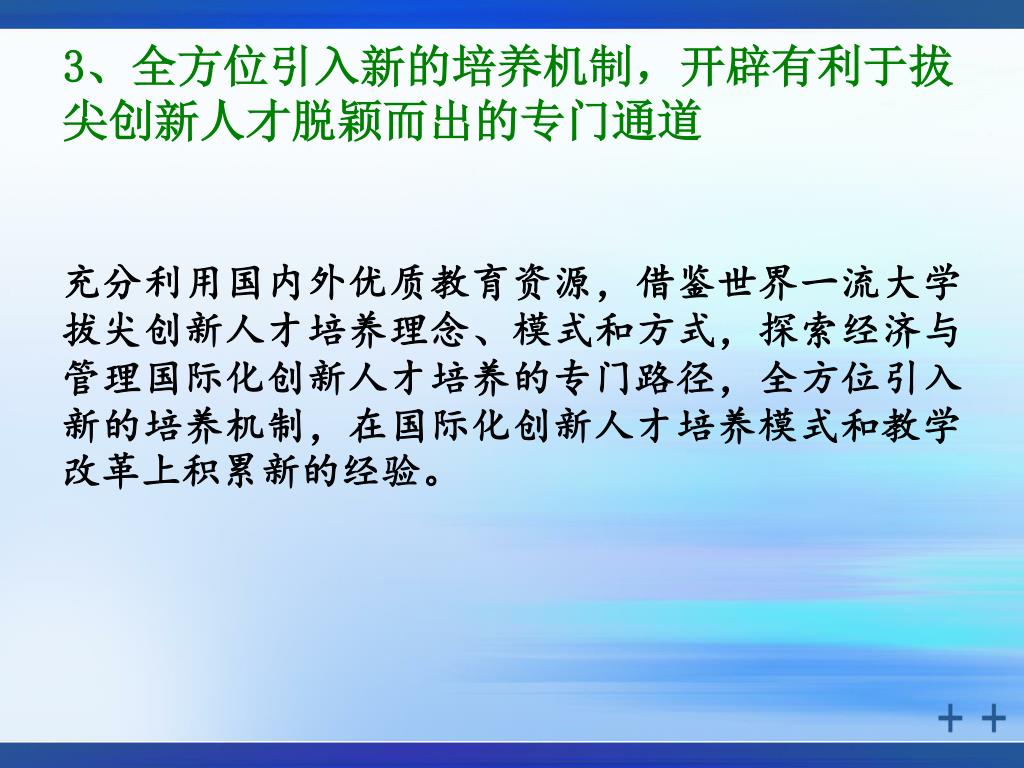 3、全方位引入新的培养机制，开辟有利于拔尖创新人才脱颖而出的专门通道

充分利用国内外优质教育资源，借鉴世界一流大学拔尖创新人才培养理念、模式和方式，探索经济与管理国际化创新人才培养的专门路径，全方位引入新的培养机制，在国际化创新人才培养模式和教学改革上积累新的经验。

++